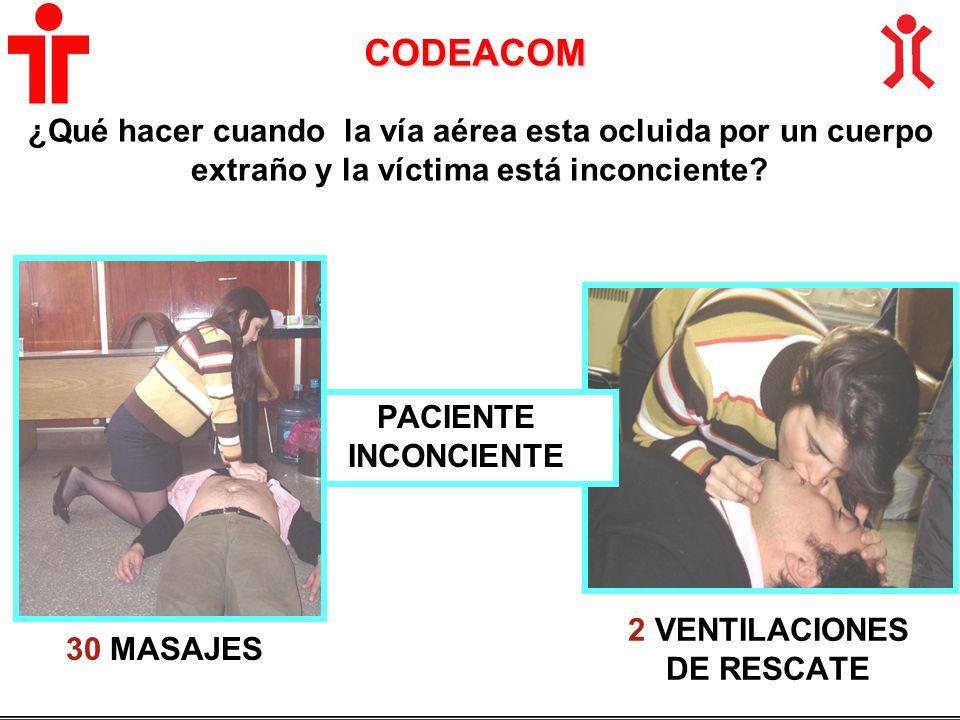 CODEACOM

¿Qué hacer cuando la vía aérea esta ocluida por un cuerpo extraño y la víctima está inconciente?

PACIENTE INCONCIENTE

30 MASAJES

2 VENTILACIONES DE RESCATE